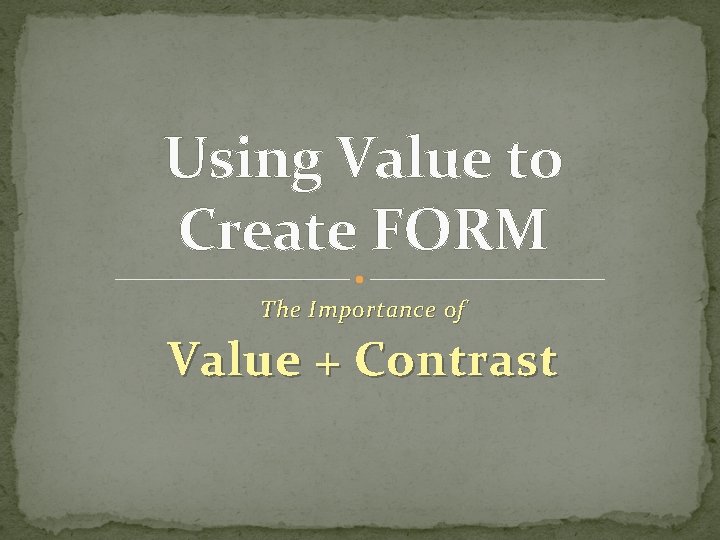 Using Value to Create FORM

The Importance of

Value + Contrast